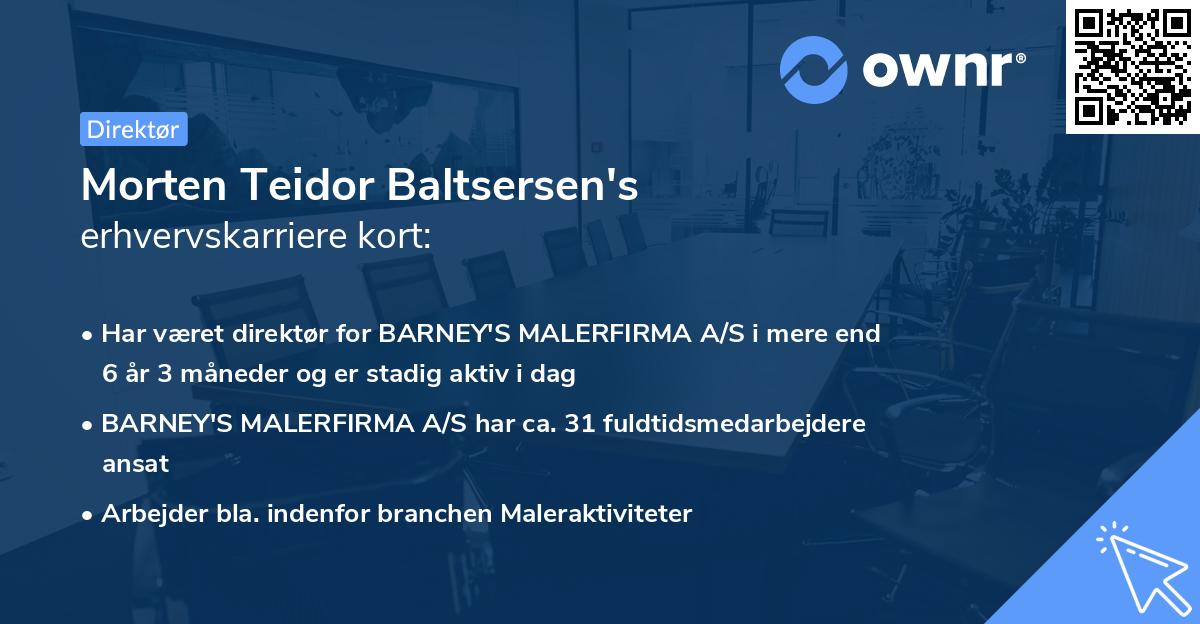 ownr®

Direktør

Morten Teidor Baltsersen's
erhvervskarriere kort:

• Har været direktør for BARNEY'S MALERFIRMA A/S i mere end 6 år 3 måneder og er stadig aktiv i dag
• BARNEY'S MALERFIRMA A/S har ca. 31 fuldtidsmedarbejdere ansat
• Arbejder bla. indenfor branchen Maleraktiviteter